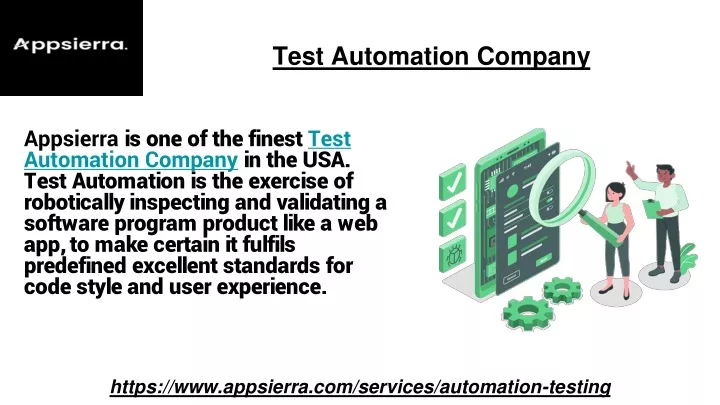 Appsierra.

Test Automation Company

Appsierra is one of the finest Test Automation Company in the USA. Test Automation is the exercise of robotically inspecting and validating a software program product like a web app, to make certain it fulfils predefined excellent standards for code style and user experience.

https://www.appsierra.com/services/automation-testing